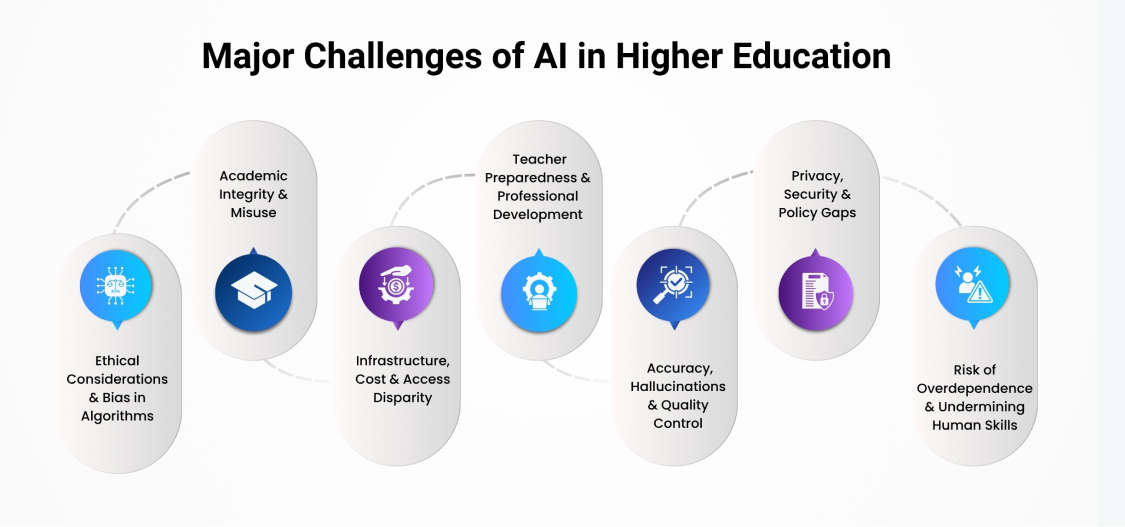 Major Challenges of AI in Higher Education

Ethical Considerations & Bias in Algorithms

Academic Integrity & Misuse

Infrastructure, Cost & Access Disparity

Teacher Preparedness & Professional Development

Accuracy, Hallucinations & Quality Control

Privacy, Security & Policy Gaps

Risk of Overdependence & Undermining Human Skills